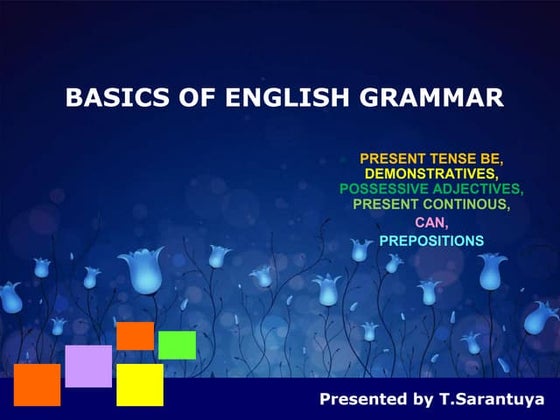 BASICS OF ENGLISH GRAMMAR

PRESENT TENSE BE,
DEMONSTRATIVES,
POSSESSIVE ADJECTIVES,
PRESENT CONTINOUS,
CAN,
PREPOSITIONS

Presented by T.Sarantuya